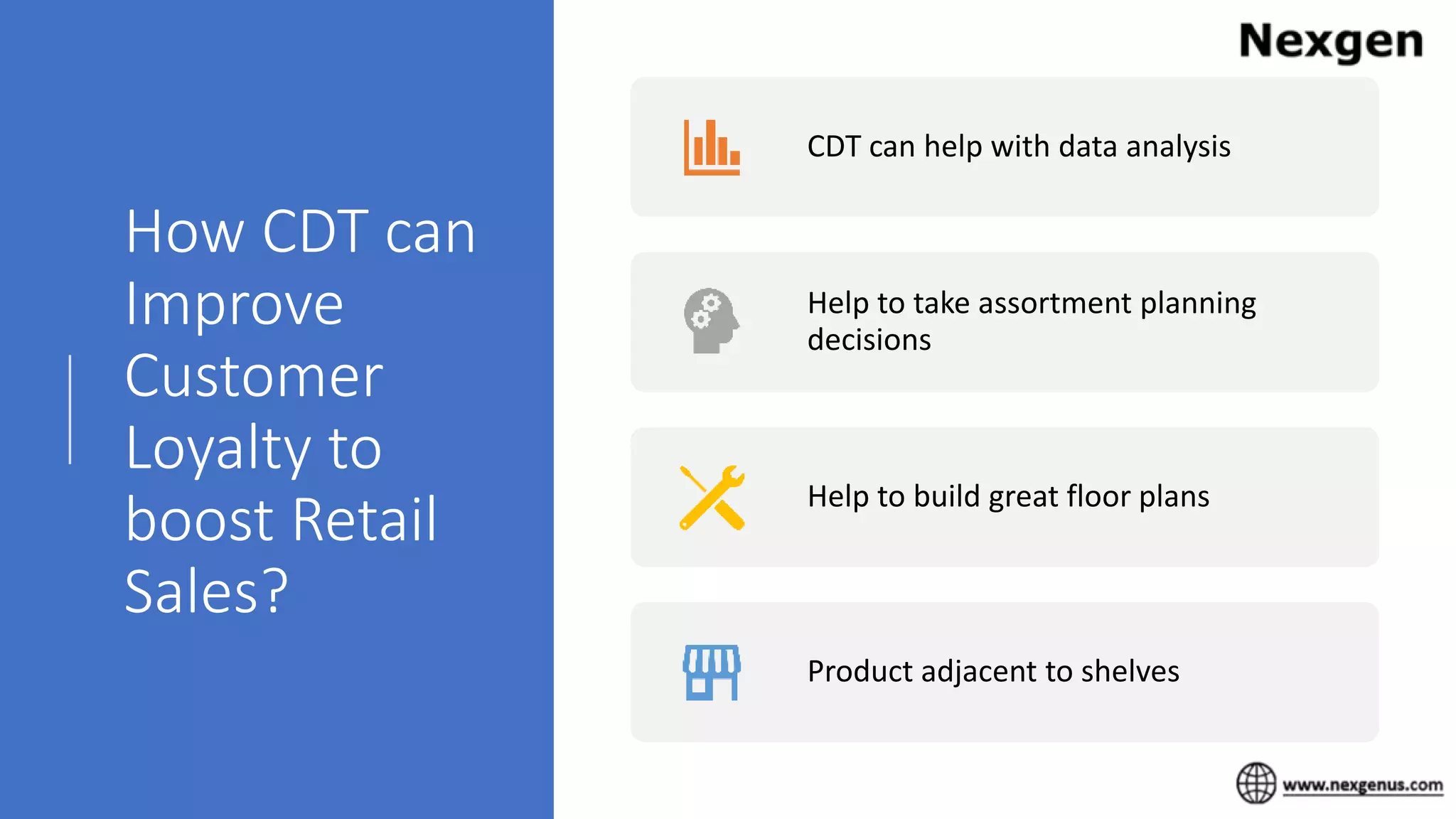 How CDT can Improve Customer Loyalty to boost Retail Sales?

Nexgen

CDT can help with data analysis

Help to take assortment planning decisions

Help to build great floor plans

Product adjacent to shelves

www.nexgenus.com